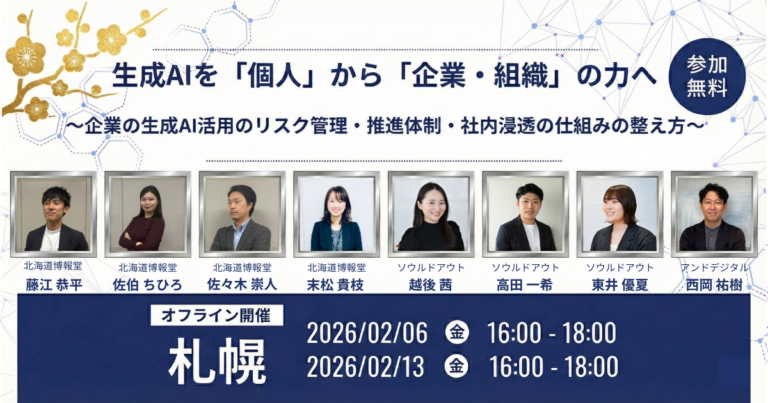 生成AIを「個人」から「企業・組織」の力へ

参加無料

〜企業の生成AI活用のリスク管理・推進体制・社内浸透の仕組みの整え方〜

北海道博報堂
藤江 恭平

北海道博報堂
佐伯 ちひろ

北海道博報堂
佐々木 崇人

北海道博報堂
末松 貴枝

ソウルドアウト
越後 茜

ソウルドアウト
高田 一希

ソウルドアウト
東井 優夏

アンドデジタル
西岡 祐樹

オフライン開催

札幌

2026/02/06 金 16:00 - 18:00
2026/02/13 金 16:00 - 18:00